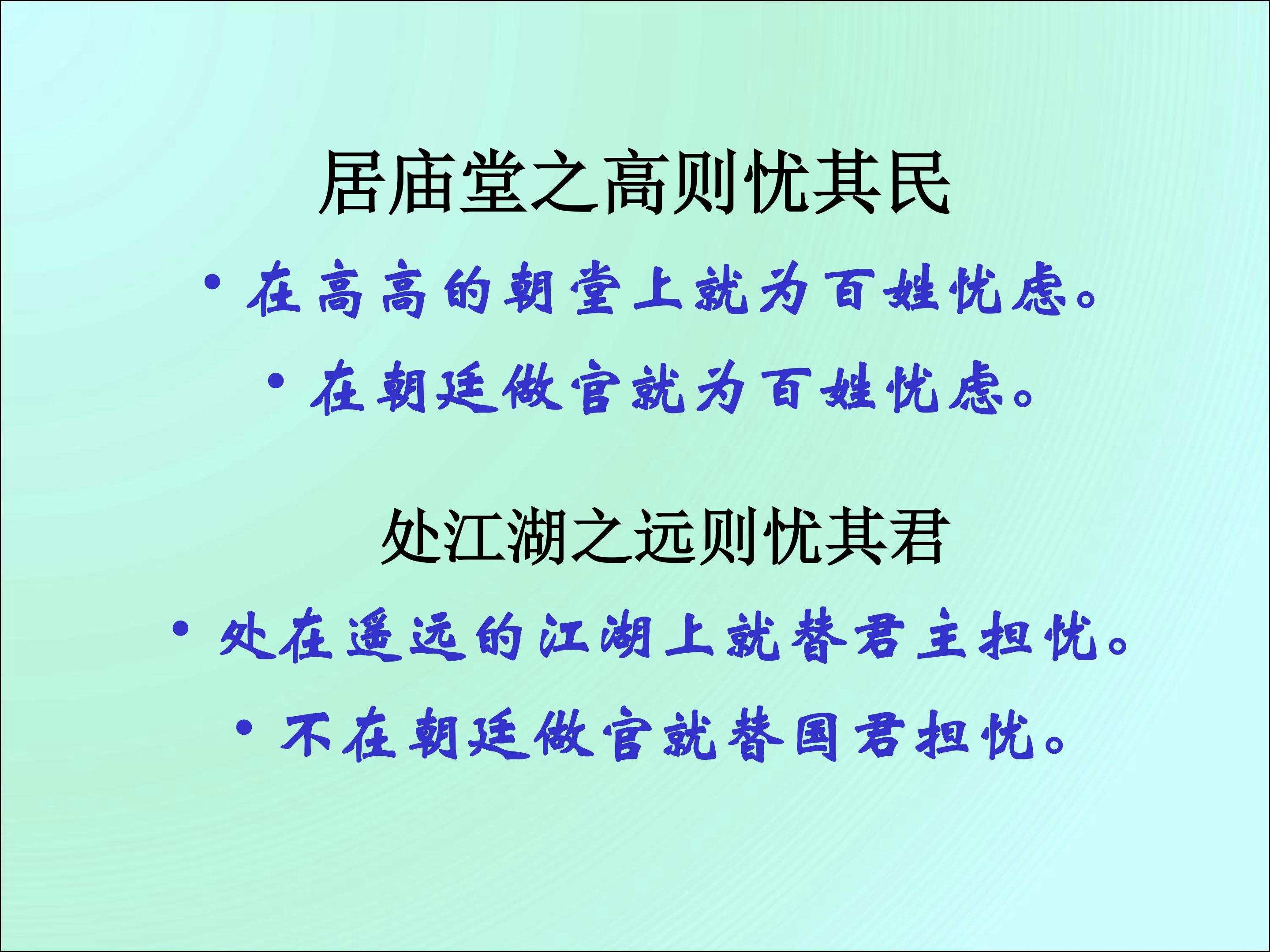 居庙堂之高则忧其民

• 在高高的朝堂上就为百姓忧虑。

• 在朝廷做官就为百姓忧虑。

处江湖之远则忧其君

• 处在遥远的江湖上就替君主担忧。

• 不在朝廷做官就替国君担忧。